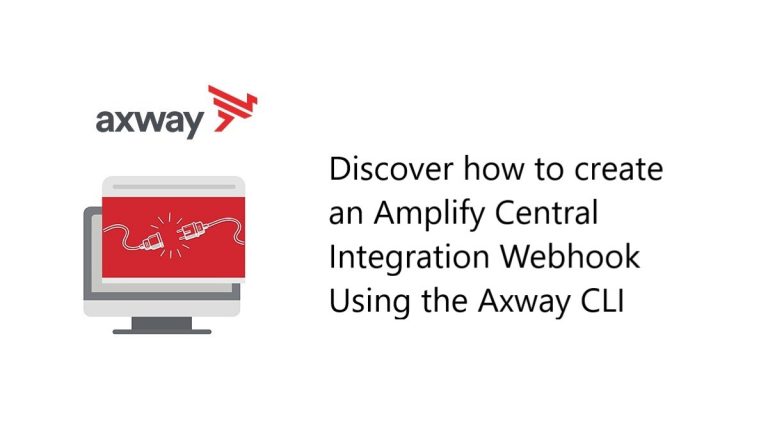 axway

Discover how to create an Amplify Central Integration Webhook Using the Axway CLI